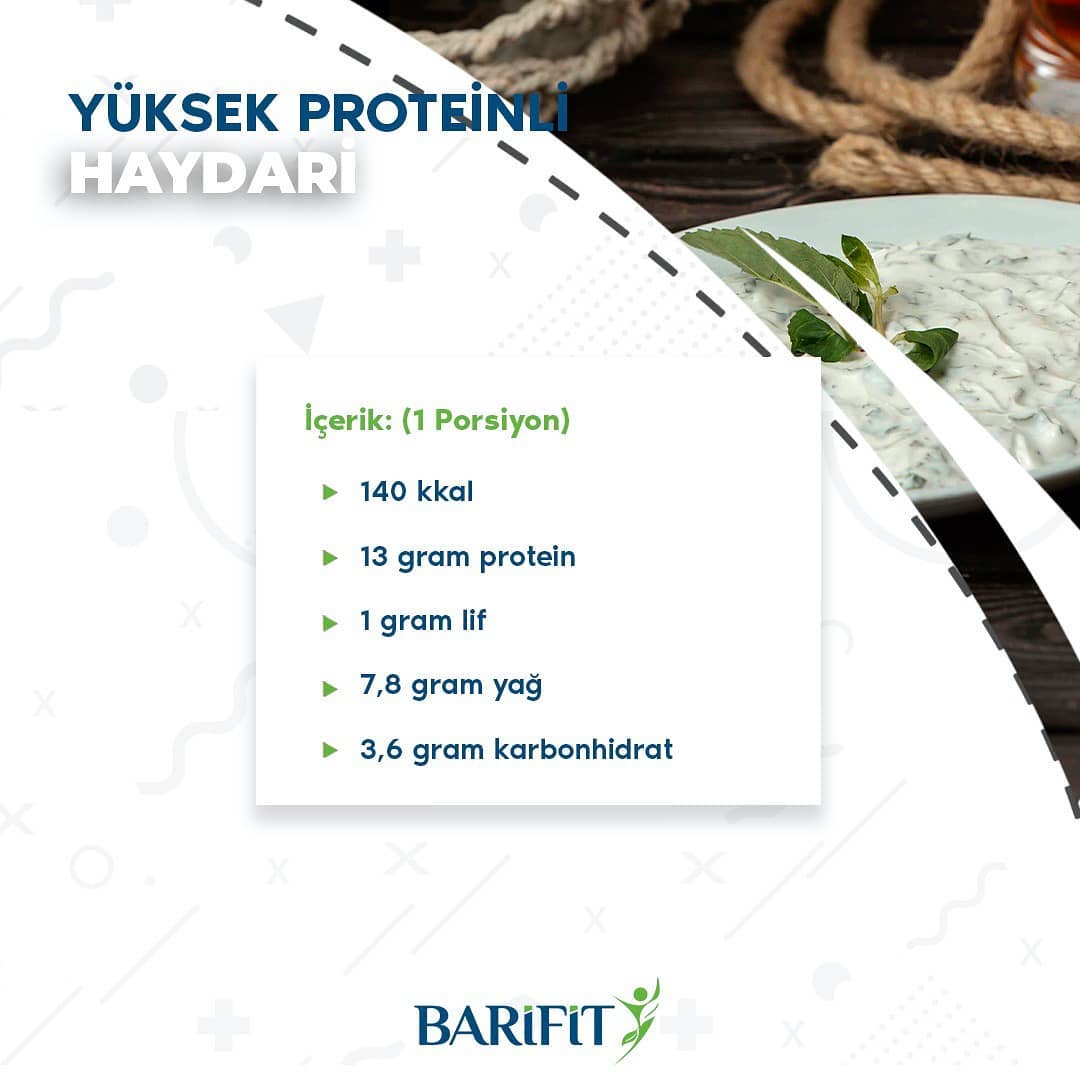 YÜKSEK PROTEİNLİ
HAYDARİ

İçerik: (1 Porsiyon)

140 kkal

13 gram protein

1 gram lif

7,8 gram yağ

3,6 gram karbonhidrat

BARİFİT